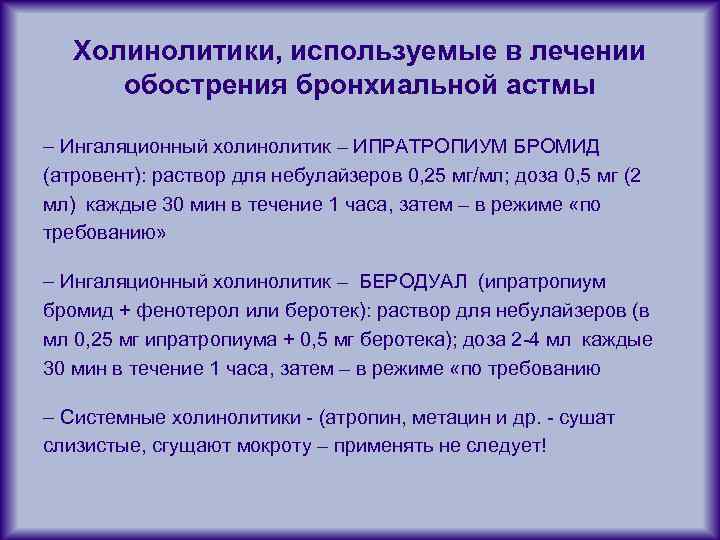 Холинолитики, используемые в лечении обострения бронхиальной астмы

– Ингаляционный холинолитик – ИПРАТРОПИУМ БРОМИД (атровент): раствор для небулайзеров 0,25 мг/мл; доза 0,5 мг (2 мл) каждые 30 мин в течение 1 часа, затем – в режиме «по требованию»

– Ингаляционный холинолитик – БЕРОДУАЛ (ипратропиум бромид + фенотерол или беротек): раствор для небулайзеров (в мл 0,25 мг ипратропиума + 0,5 мг беротека); доза 2-4 мл каждые 30 мин в течение 1 часа, затем – в режиме «по требованию

– Системные холинолитики - (атропин, метацин и др. - сушат слизистые, сгущают мокроту – применять не следует!